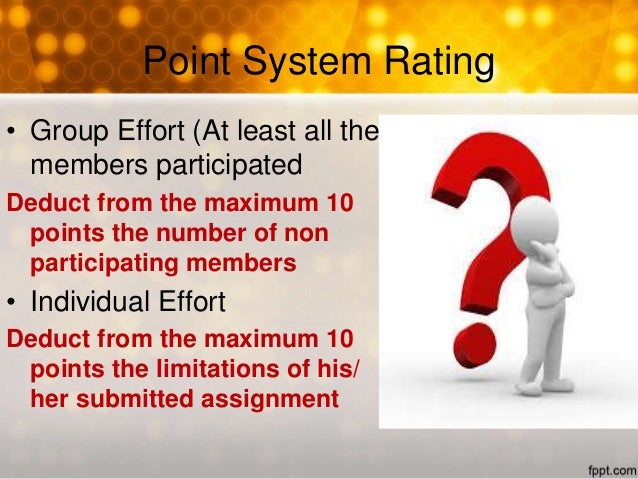 Point System Rating

• Group Effort (At least all the members participated

Deduct from the maximum 10 points the number of non participating members

• Individual Effort

Deduct from the maximum 10 points the limitations of his/ her submitted assignment

fppt.com